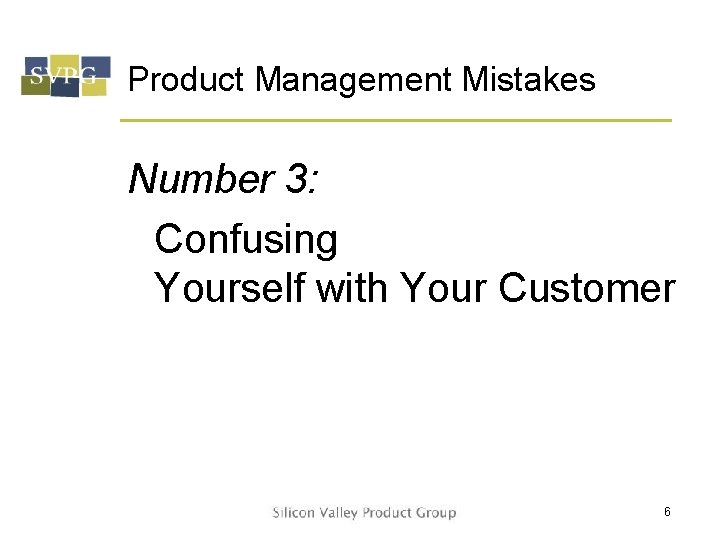 SVPG

Product Management Mistakes

Number 3:

Confusing
Yourself with Your Customer

Silicon Valley Product Group

6